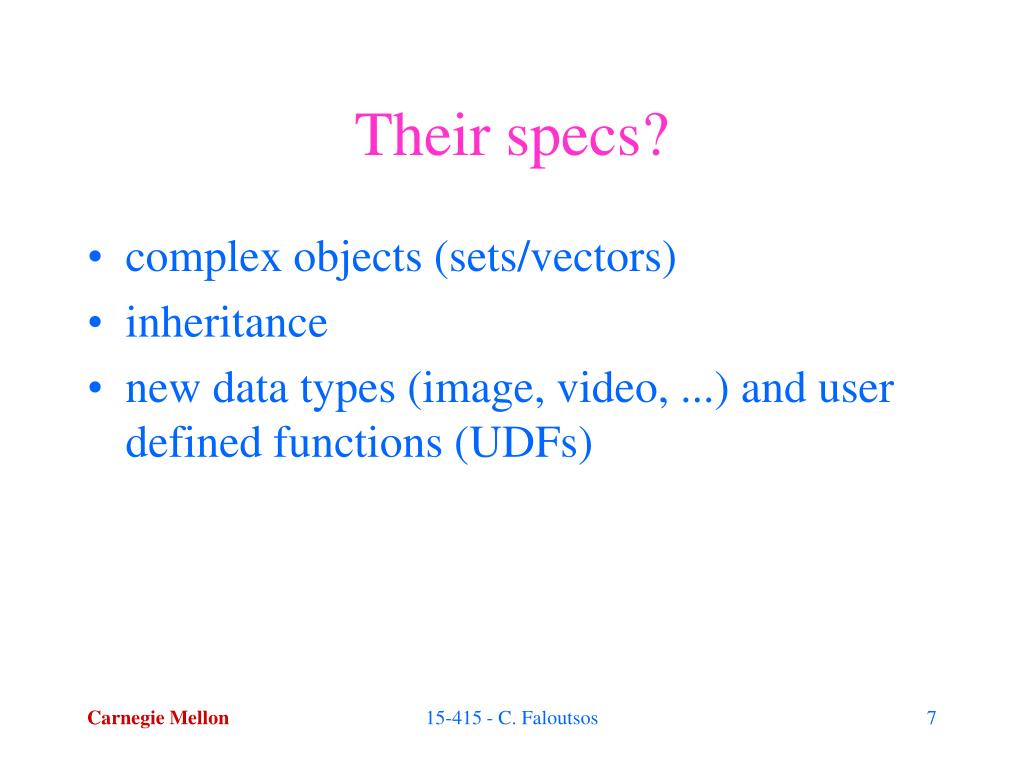 Their specs?

• complex objects (sets/vectors)
• inheritance
• new data types (image, video, ...) and user defined functions (UDFs)

Carnegie Mellon

15-415 - C. Faloutsos

7